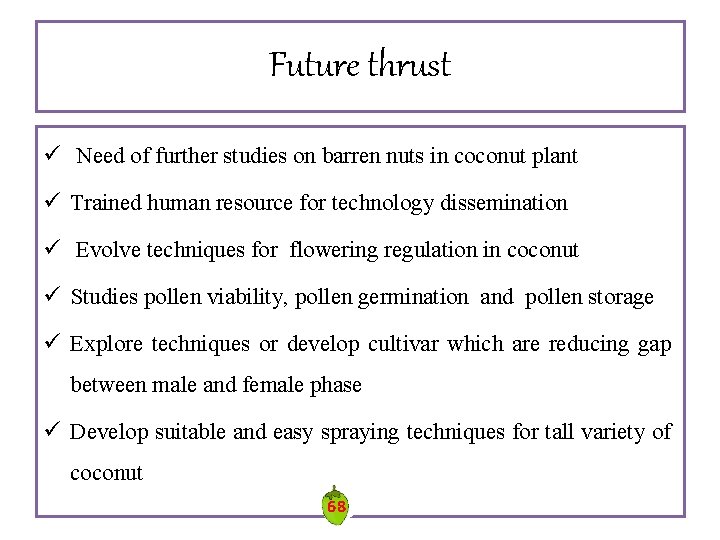 Future thrust

✓ Need of further studies on barren nuts in coconut plant

✓ Trained human resource for technology dissemination

✓ Evolve techniques for flowering regulation in coconut

✓ Studies pollen viability, pollen germination and pollen storage

✓ Explore techniques or develop cultivar which are reducing gap between male and female phase

✓ Develop suitable and easy spraying techniques for tall variety of coconut

68